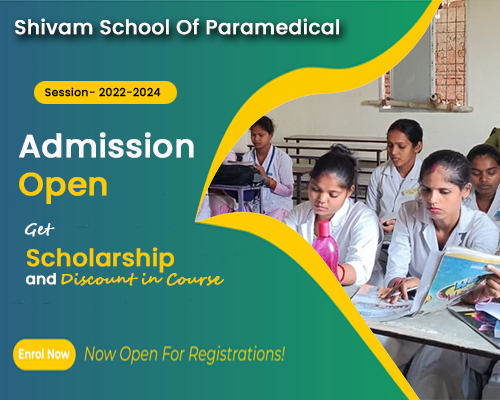 Shivam School Of Paramedical

Session- 2022-2024

Admission Open

Get Scholarship and Discount in Course

Enrol Now

Now Open For Registrations!